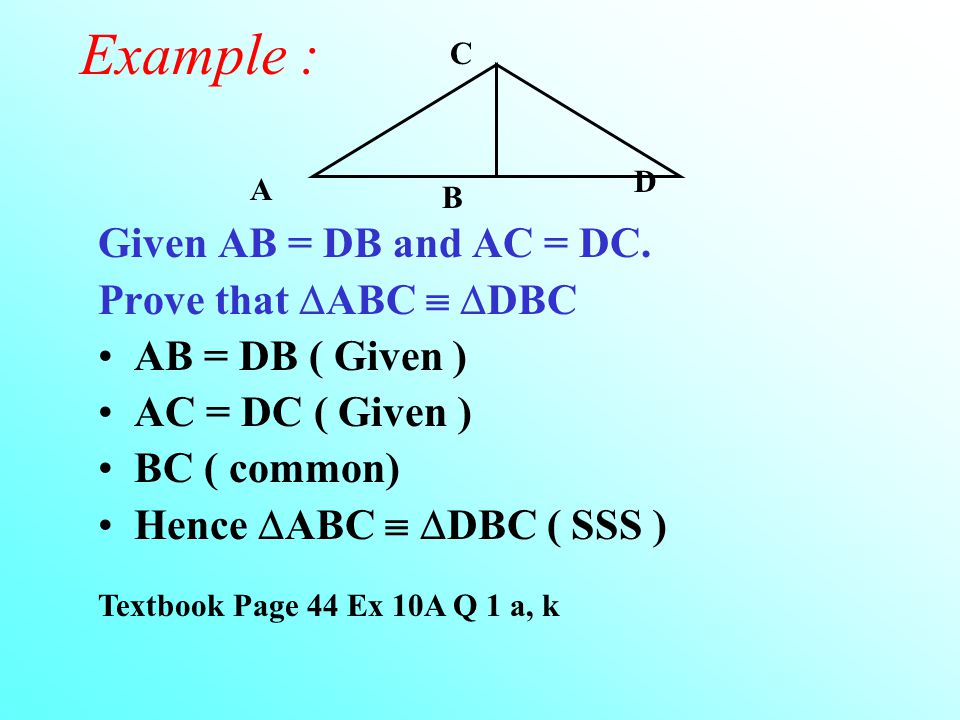 Example :

C

A

B

D

Given AB = DB and AC = DC.

Prove that $\Delta ABC \equiv \Delta DBC$

• AB = DB ( Given )

• AC = DC ( Given )

• BC ( common)

• Hence $\Delta ABC \equiv \Delta DBC$ ( SSS )

Textbook Page 44 Ex 10A Q 1 a, k